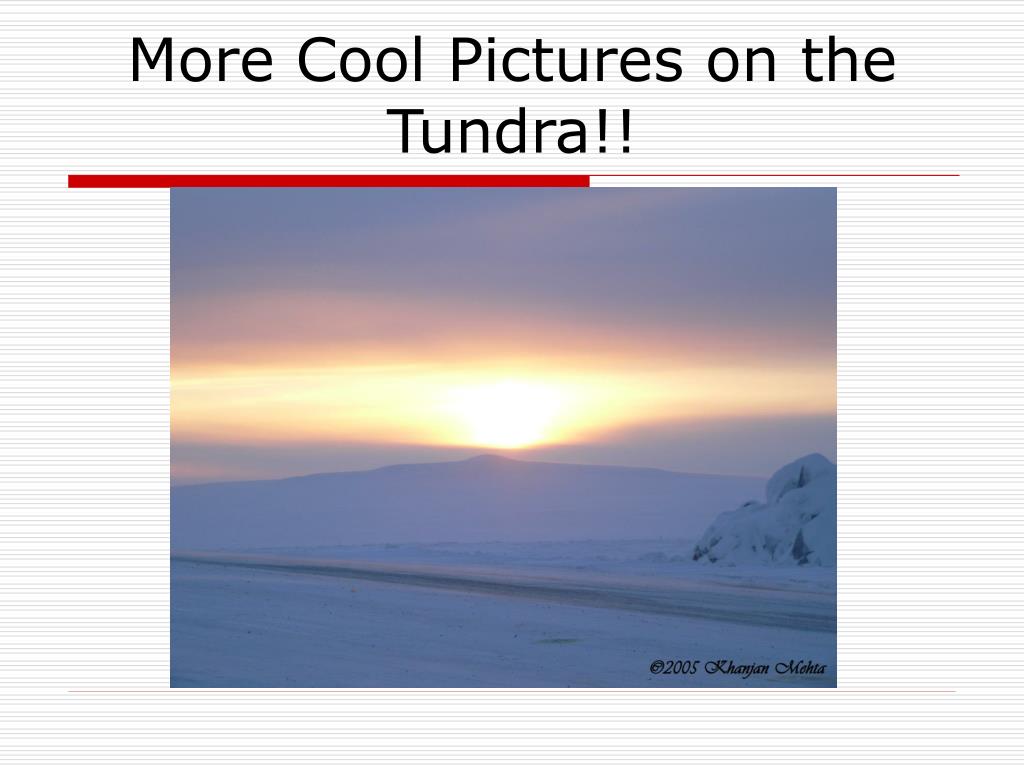 More Cool Pictures on the Tundra!!

©2005 Khanjan Mehta